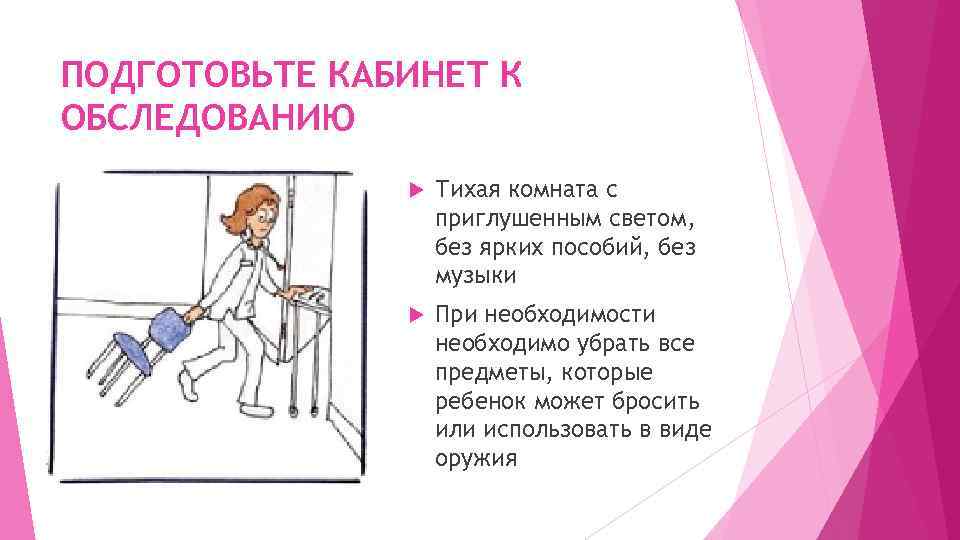 ПОДГОТОВЬТЕ КАБИНЕТ К ОБСЛЕДОВАНИЮ

Тихая комната с приглушенным светом, без ярких пособий, без музыки

При необходимости необходимо убрать все предметы, которые ребенок может бросить или использовать в виде оружия